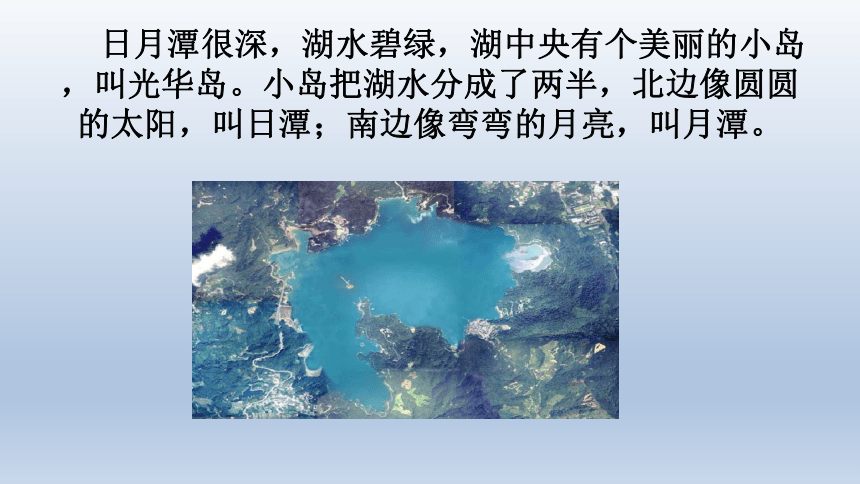 日月潭很深，湖水碧绿，湖中央有个美丽的小岛，叫光华岛。小岛把湖水分成了两半，北边像圆圆的太阳，叫日潭；南边像弯弯的月亮，叫月潭。